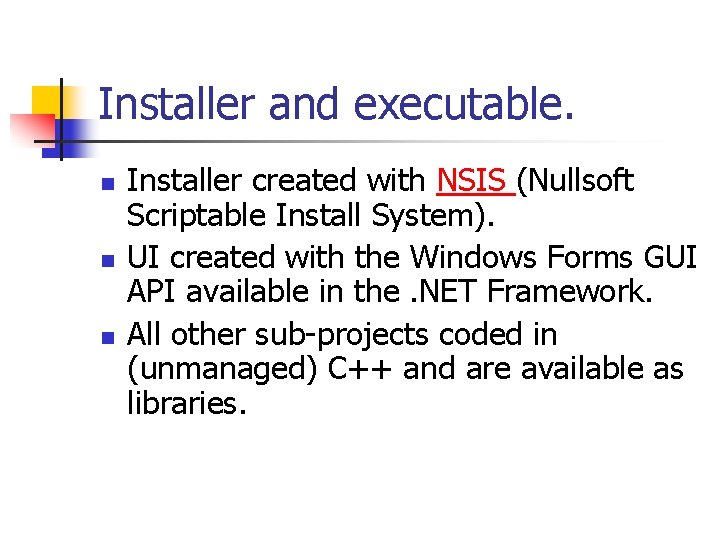 Installer and executable.

- Installer created with NSIS (Nullsoft Scriptable Install System).
- UI created with the Windows Forms GUI API available in the .NET Framework.
- All other sub-projects coded in (unmanaged) C++ and are available as libraries.